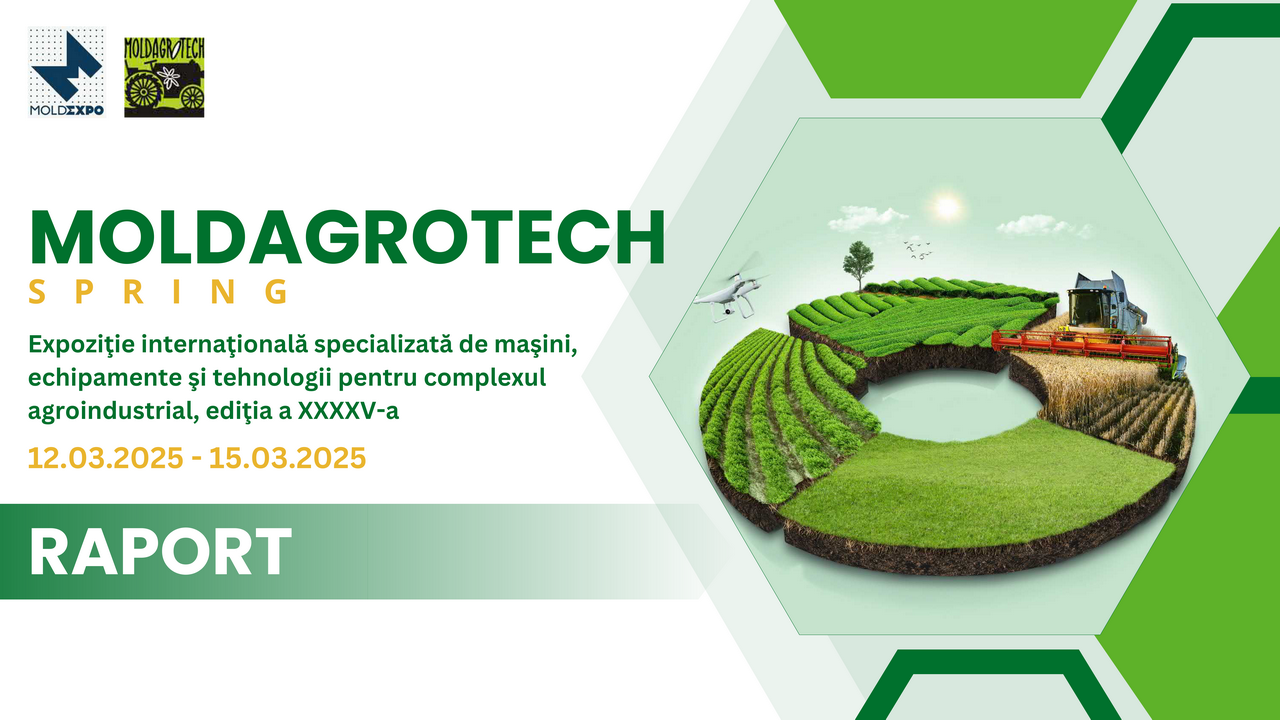 MOLDEXPO

MOLDAGROTECH

MOLDAGROTECH
SPRING

Expoziţie internaţională specializată de maşini, echipamente şi tehnologii pentru complexul agroindustrial, ediţia a XXXXV-a

12.03.2025 - 15.03.2025

RAPORT